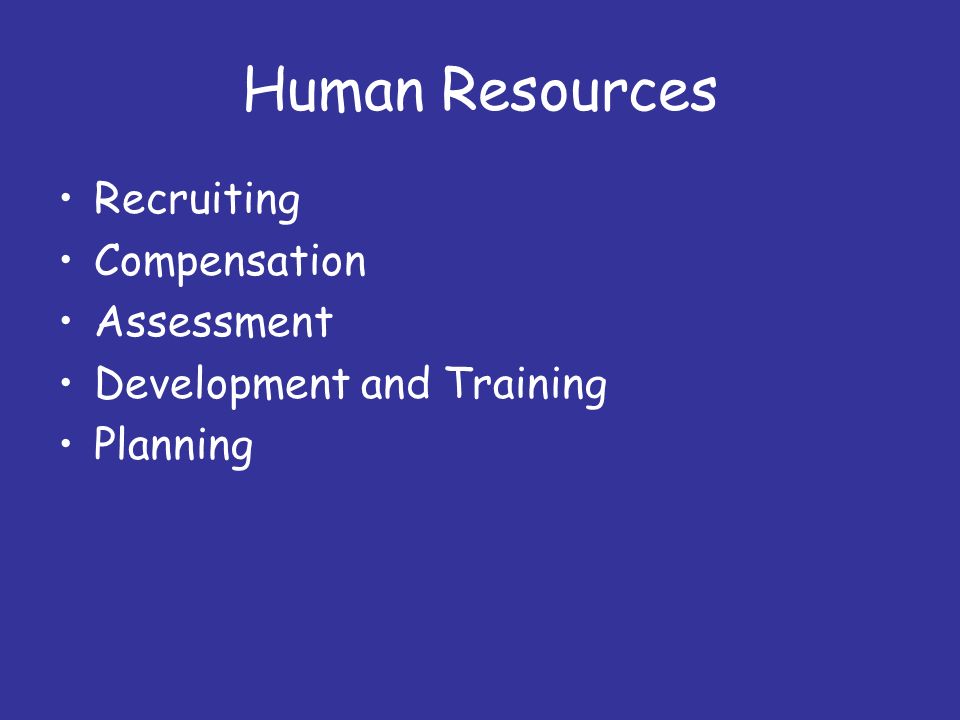 Human Resources

• Recruiting
• Compensation
• Assessment
• Development and Training
• Planning